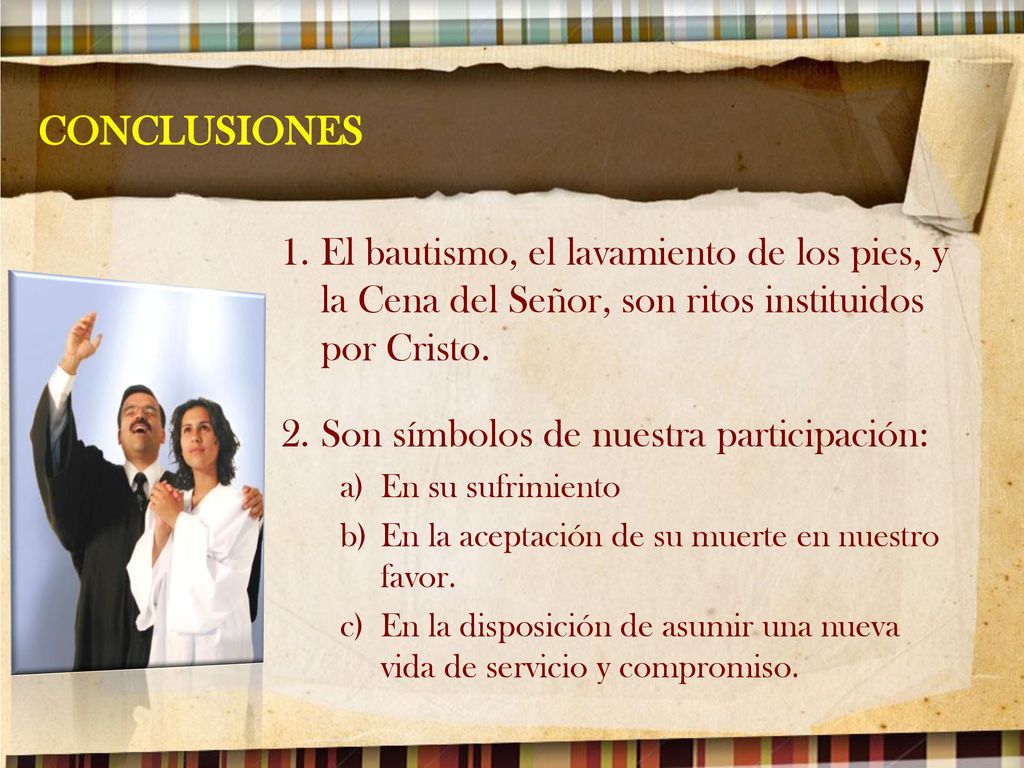 CONCLUSIONES

1. El bautismo, el lavamiento de los pies, y la Cena del Señor, son ritos instituidos por Cristo.

2. Son símbolos de nuestra participación:

a) En su sufrimiento

b) En la aceptación de su muerte en nuestro favor.

c) En la disposición de asumir una nueva vida de servicio y compromiso.